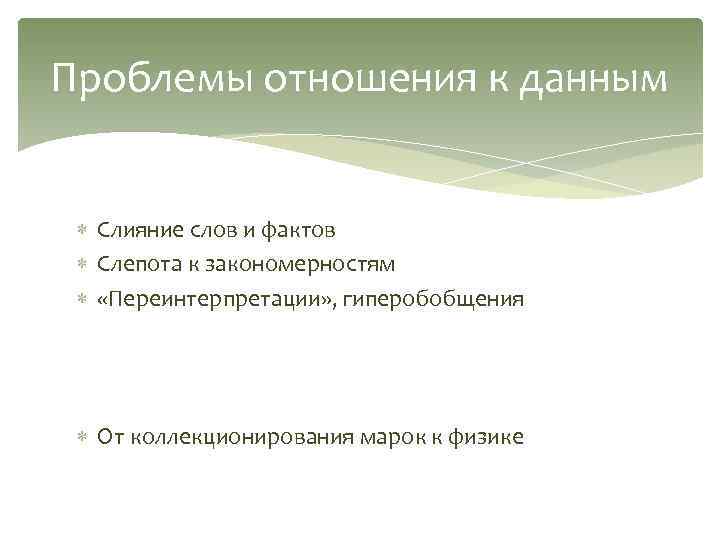 Проблемы отношения к данным

* Слияние слов и фактов
* Слепота к закономерностям
* «Переинтерпретации», гиперобобщения

* От коллекционирования марок к физике